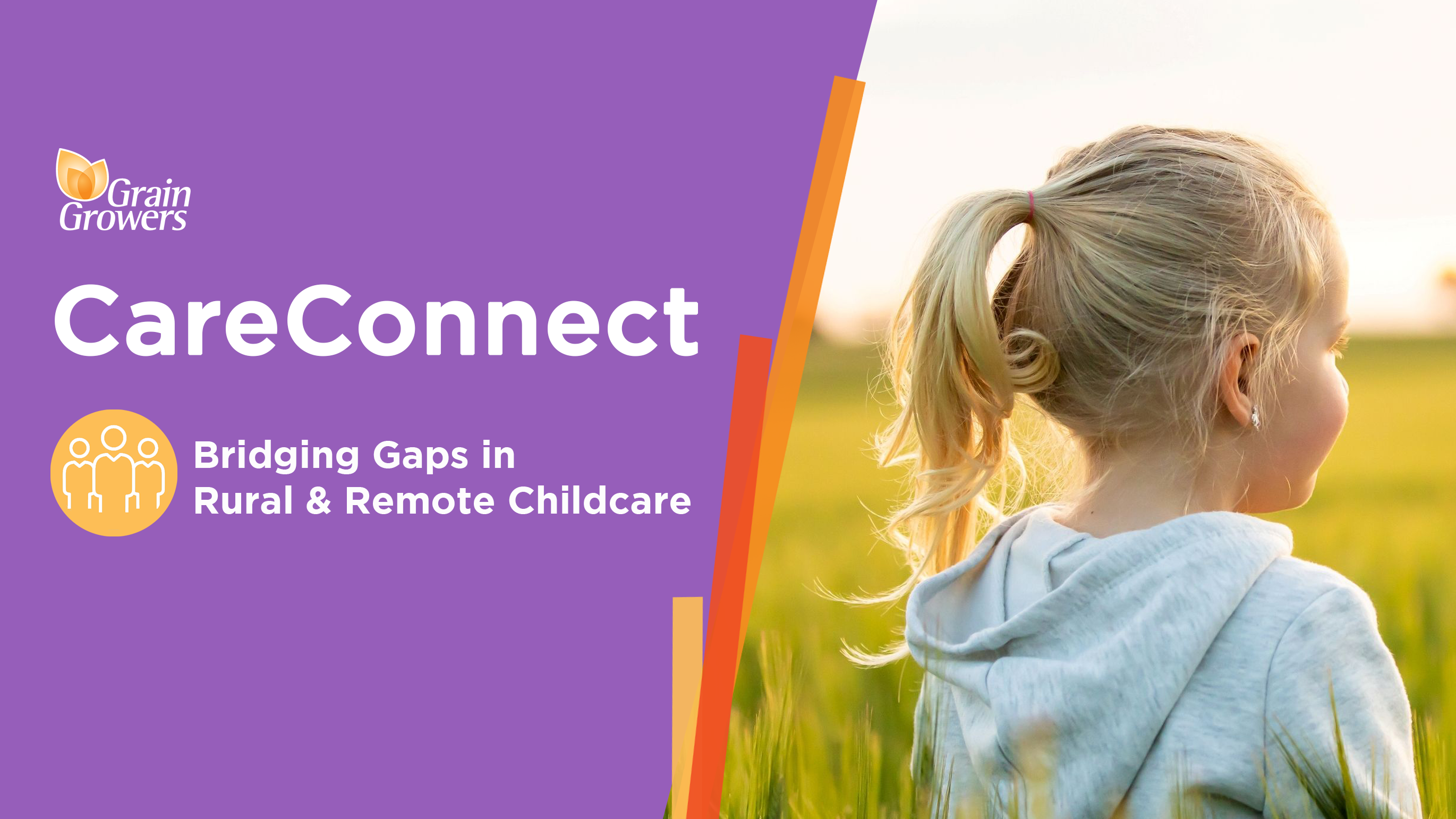 Grain Growers

CareConnect

Bridging Gaps in Rural & Remote Childcare